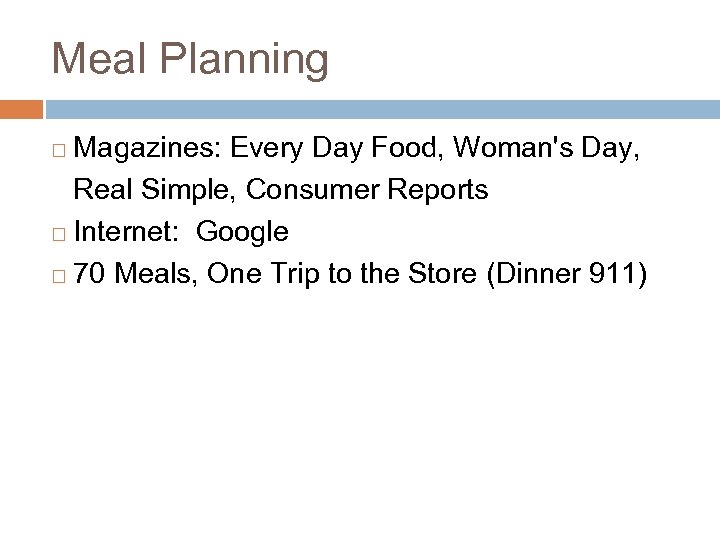 Meal Planning

□ Magazines: Every Day Food, Woman's Day, Real Simple, Consumer Reports
□ Internet:  Google
□ 70 Meals, One Trip to the Store (Dinner 911)